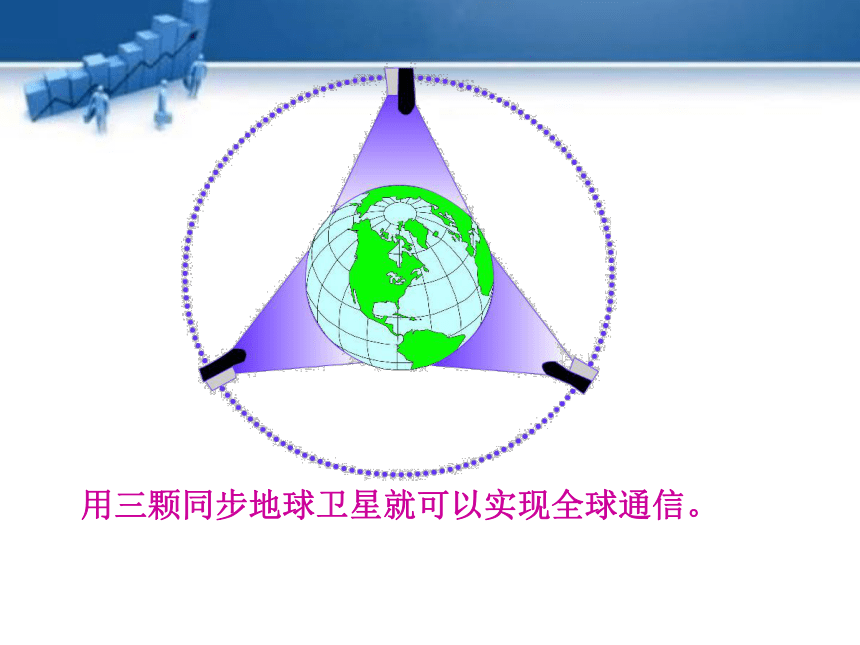 用三颗同步地球卫星就可以实现全球通信。